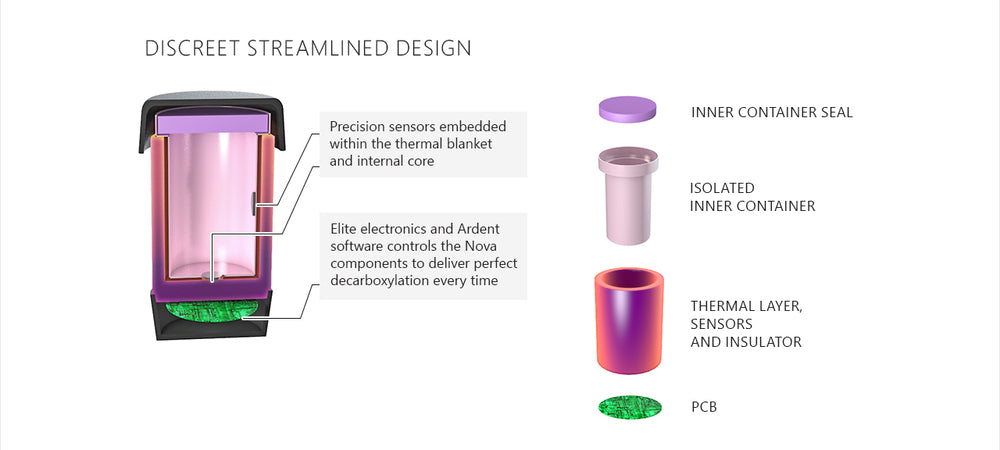 DISCREET STREAMLINED DESIGN

Precision sensors embedded within the thermal blanket and internal core

Elite electronics and Ardent software controls the Nova components to deliver perfect decarboxylation every time

INNER CONTAINER SEAL

ISOLATED INNER CONTAINER

THERMAL LAYER, SENSORS AND INSULATOR

PCB